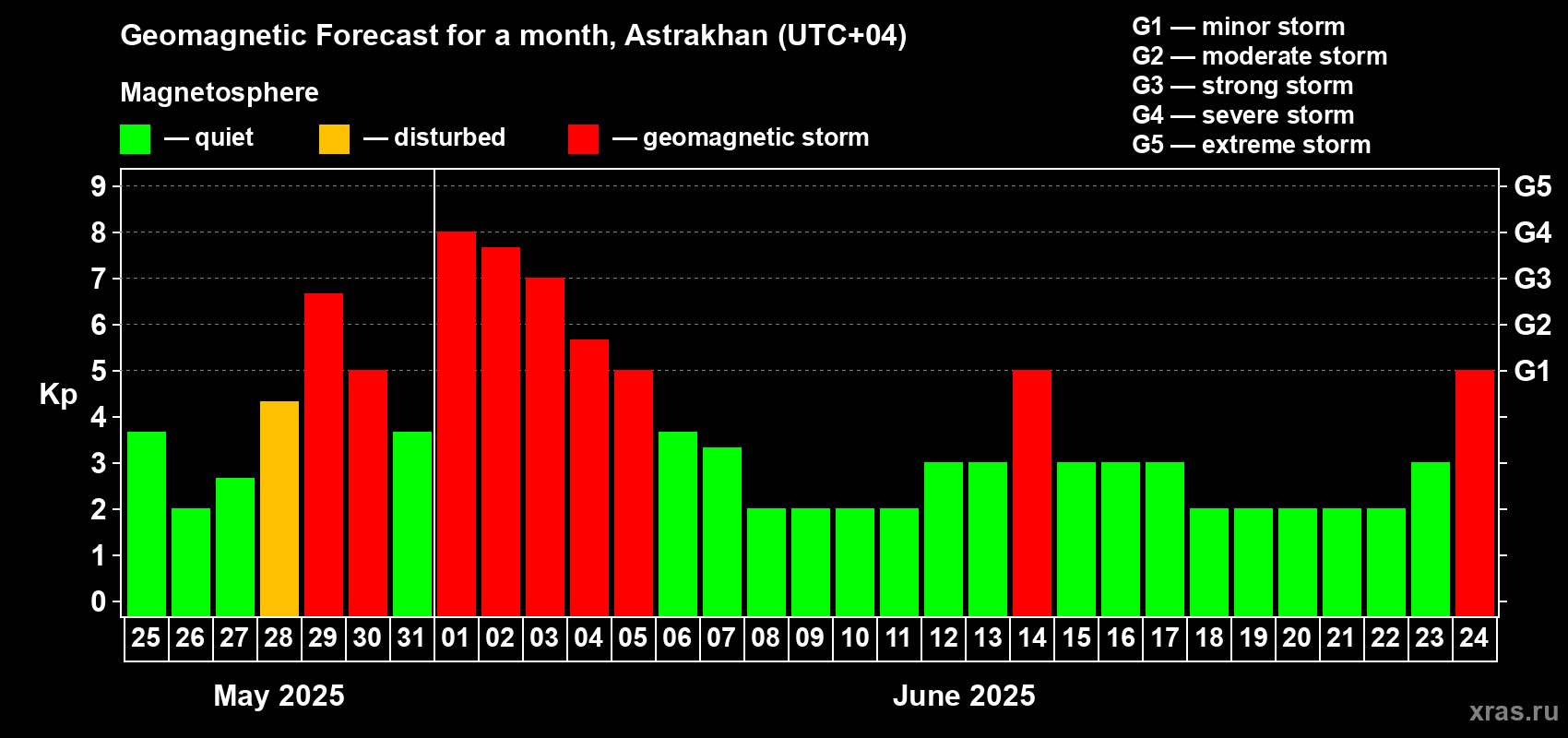 Geomagnetic Forecast for a month, Astrakhan (UTC+04)

Magnetosphere

— quiet — disturbed — geomagnetic storm

G1 — minor storm
G2 — moderate storm
G3 — strong storm
G4 — severe storm
G5 — extreme storm

Kp

9
8
7
6
5
4
3
2
1
0

G5
G4
G3
G2
G1

25 26 27 28 29 30 31 01 02 03 04 05 06 07 08 09 10 11 12 13 14 15 16 17 18 19 20 21 22 23 24

May 2025

June 2025

xras.ru